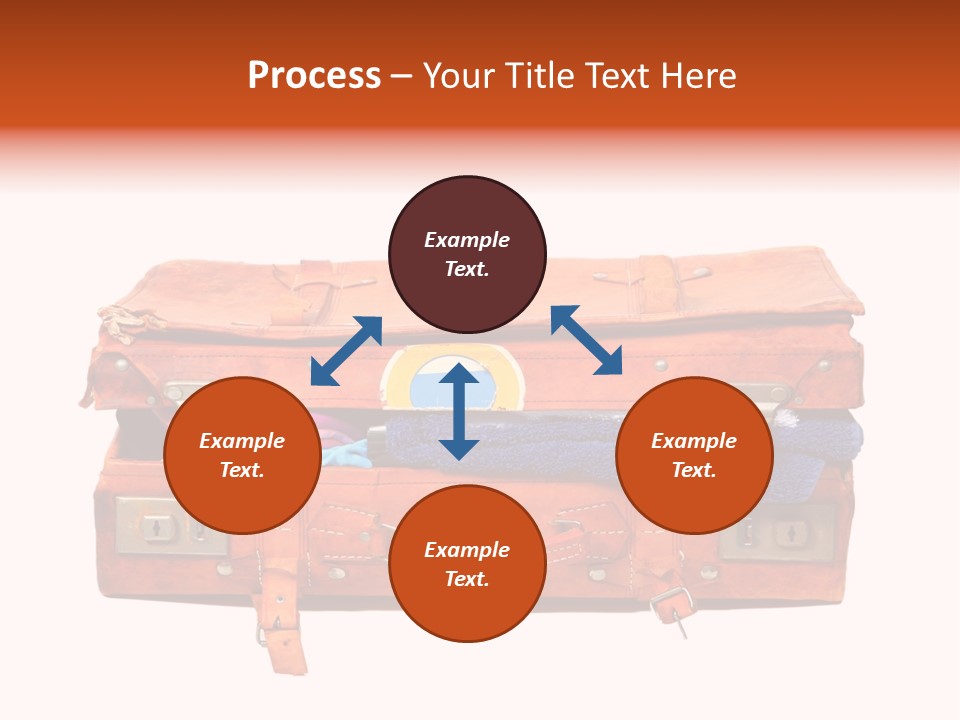 Process – Your Title Text Here

Example Text.

Example Text.

Example Text.

Example Text.